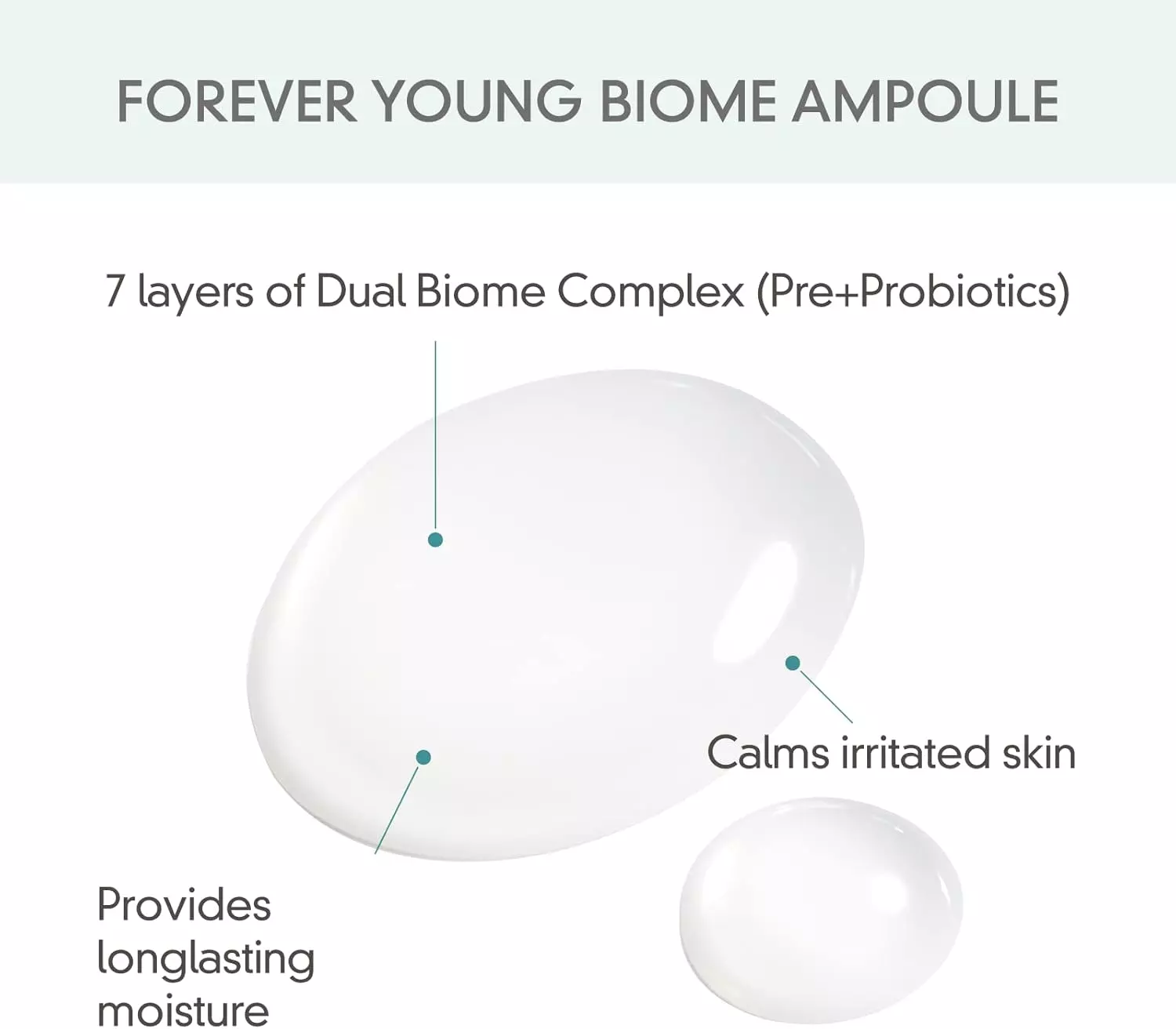 FOREVER YOUNG BIOME AMPOULE

7 layers of Dual Biome Complex (Pre+Probiotics)

Calms irritated skin

Provides longlasting moisture